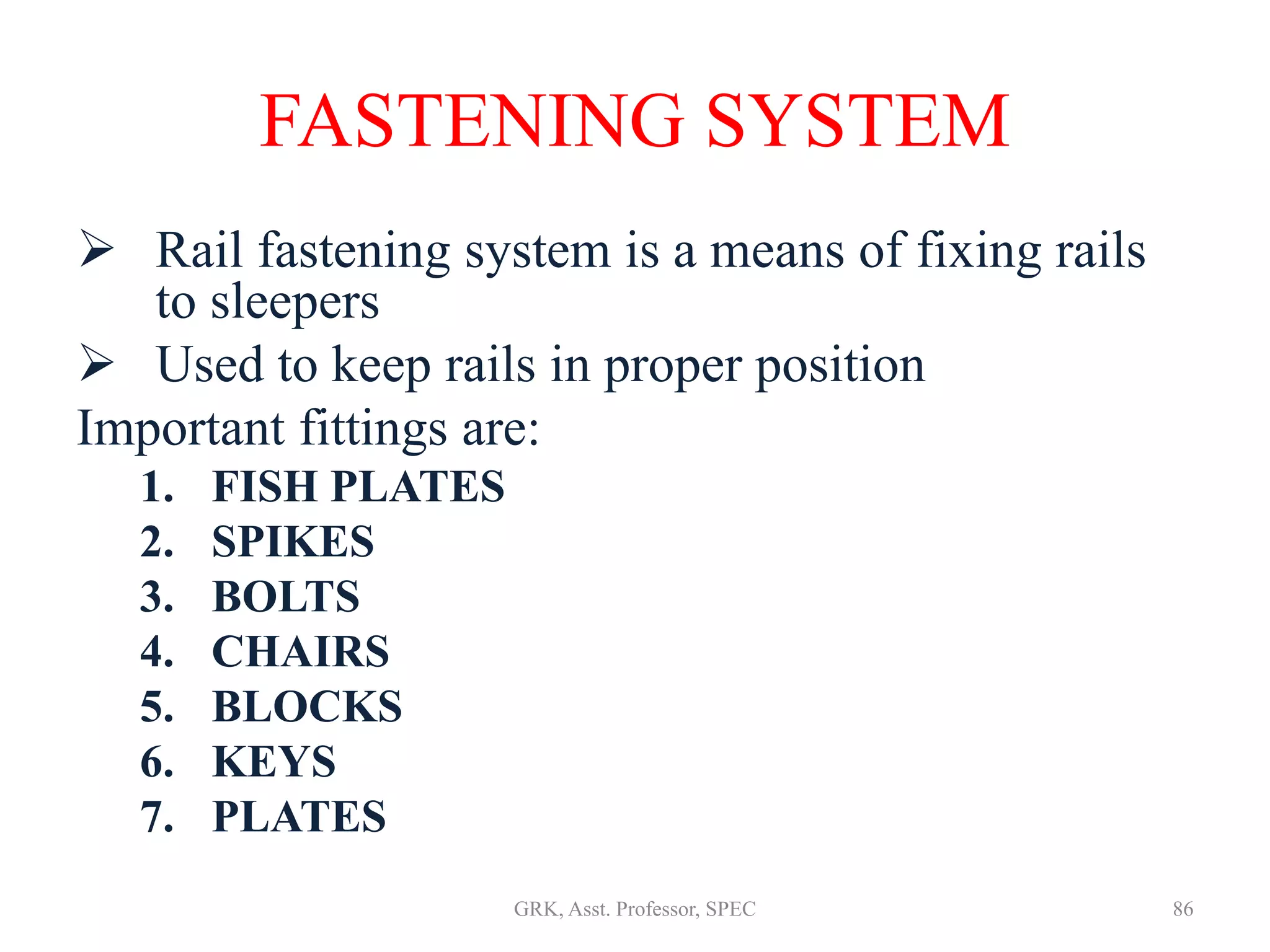 FASTENING SYSTEM

➢ Rail fastening system is a means of fixing rails to sleepers

➢ Used to keep rails in proper position

Important fittings are:

1. FISH PLATES
2. SPIKES
3. BOLTS
4. CHAIRS
5. BLOCKS
6. KEYS
7. PLATES

GRK, Asst. Professor, SPEC

86